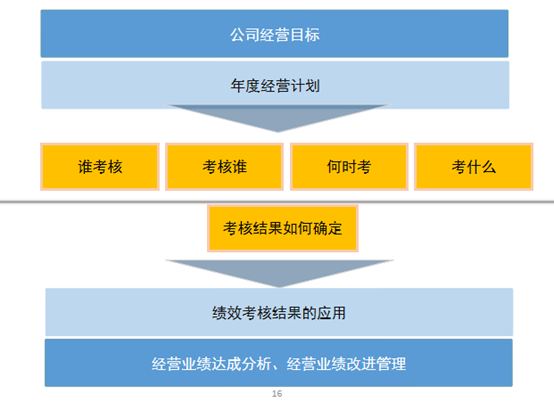 公司经营目标

年度经营计划

谁考核

考核谁

何时考

考什么

考核结果如何确定

绩效考核结果的应用

经营业绩达成分析、经营业绩改进管理

16